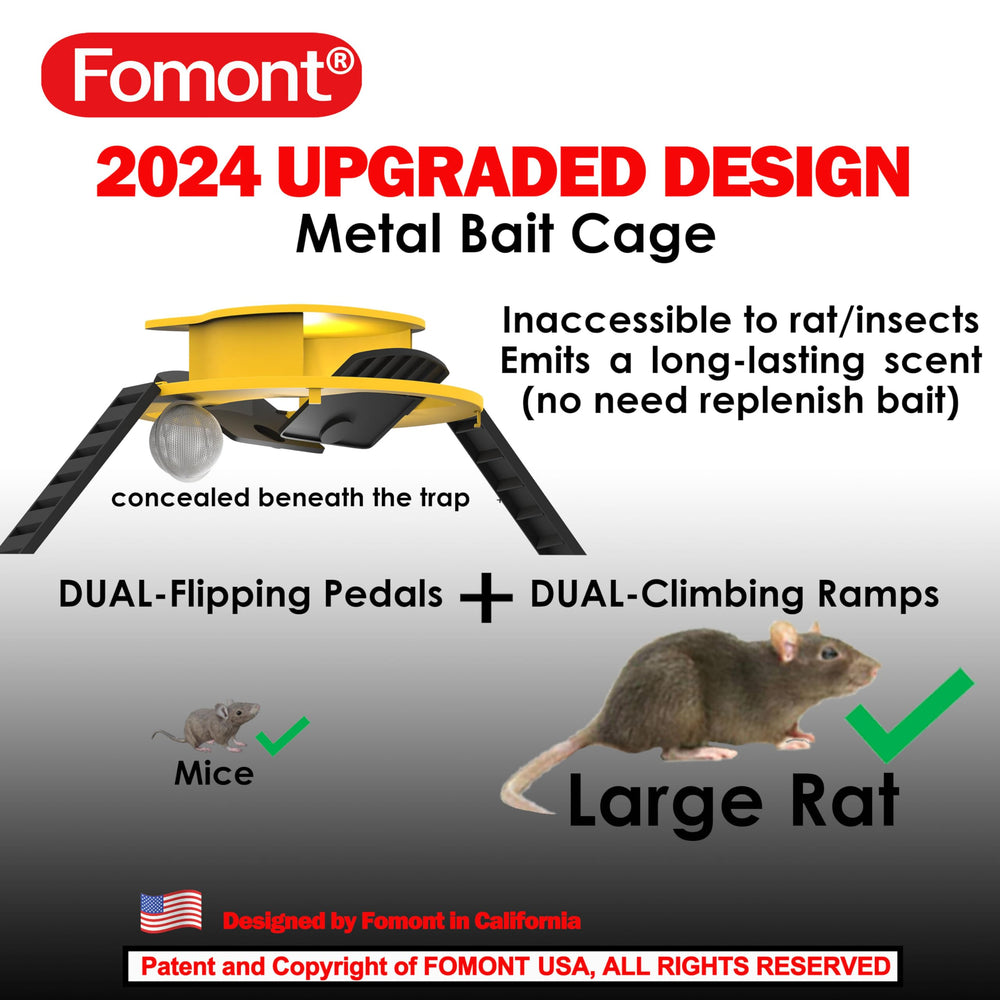 Fomont®

2024 UPGRADED DESIGN

Metal Bait Cage

Inaccessible to rat/insects
Emits a long-lasting scent
(no need replenish bait)

concealed beneath the trap

DUAL-Flipping Pedals + DUAL-Climbing Ramps

Mice

Large Rat

Designed by Fomont in California

Patent and Copyright of FOMONT USA, ALL RIGHTS RESERVED